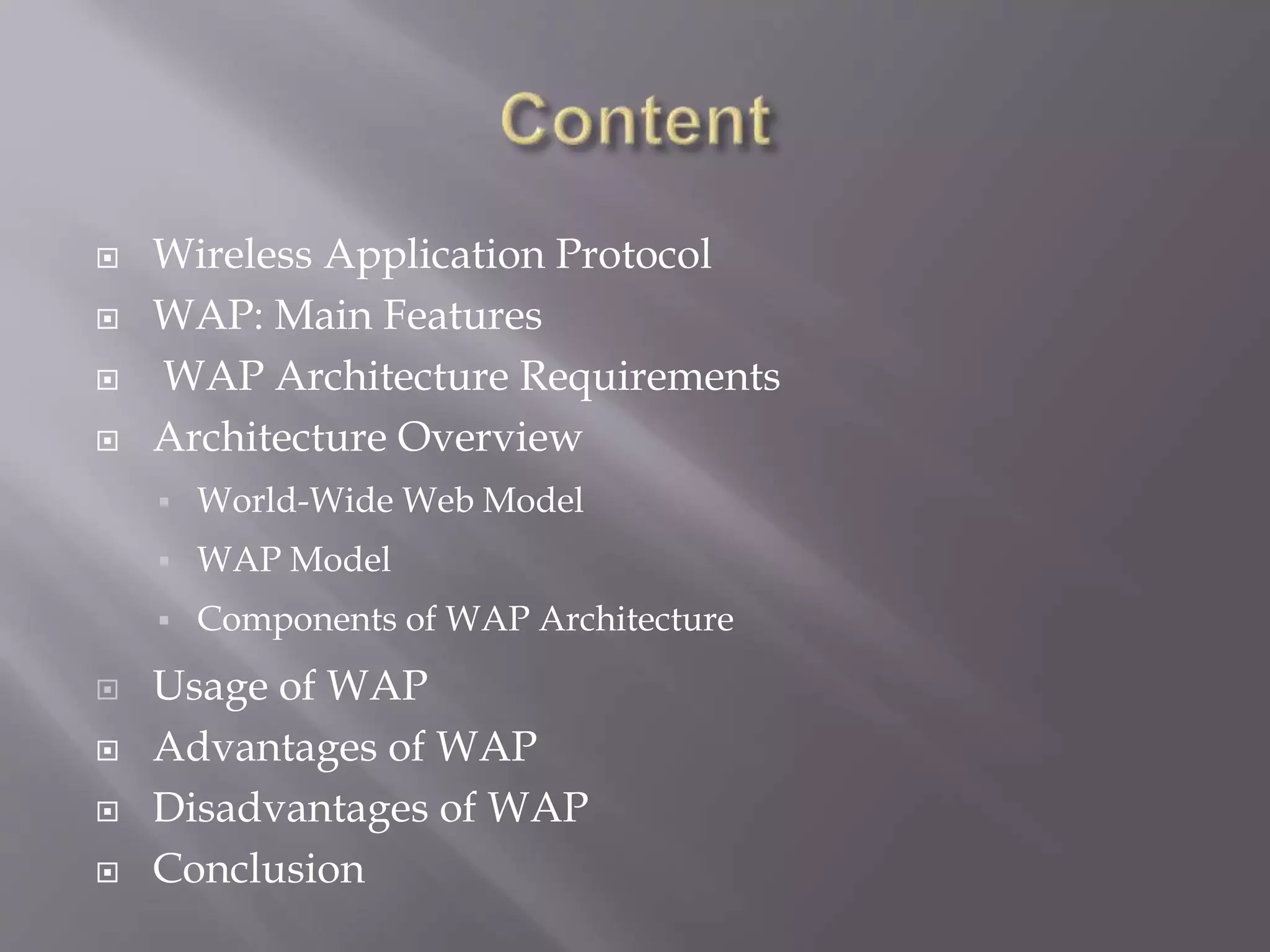 Content

Wireless Application Protocol
WAP: Main Features
WAP Architecture Requirements
Architecture Overview
World-Wide Web Model
WAP Model
Components of WAP Architecture
Usage of WAP
Advantages of WAP
Disadvantages of WAP
Conclusion